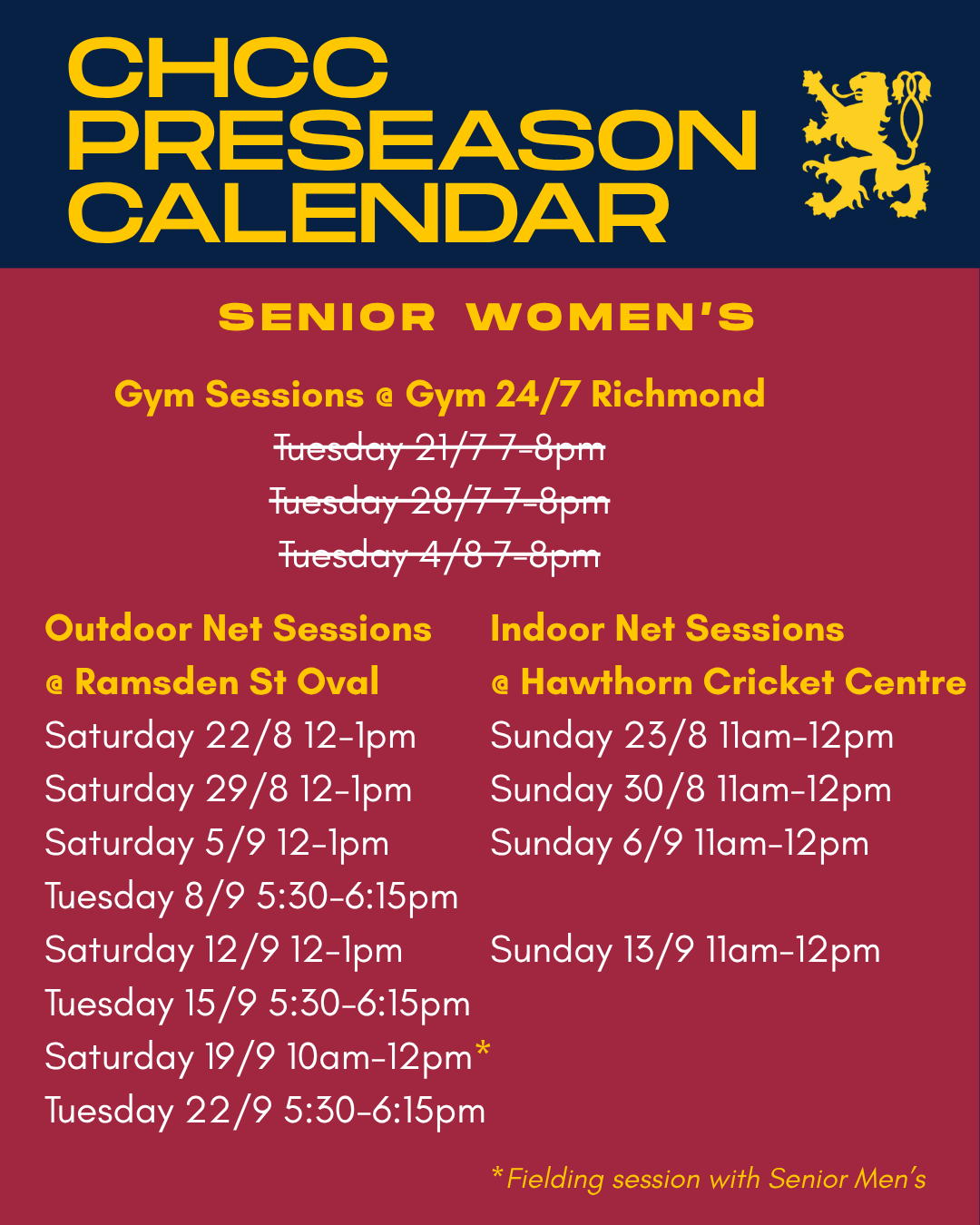 CHCC PRESEASON CALENDAR

SENIOR WOMEN'S

Gym Sessions @ Gym 24/7 Richmond
~~Tuesday 21/7 7-8pm~~
~~Tuesday 28/7 7-8pm~~
~~Tuesday 4/8 7-8pm~~

Outdoor Net Sessions
@ Ramsden St Oval
Saturday 22/8 12-1pm
Saturday 29/8 12-1pm
Saturday 5/9 12-1pm
Tuesday 8/9 5:30-6:15pm
Saturday 12/9 12-1pm
Tuesday 15/9 5:30-6:15pm
Saturday 19/9 10am-12pm*
Tuesday 22/9 5:30-6:15pm

Indoor Net Sessions
@ Hawthorn Cricket Centre
Sunday 23/8 11am-12pm
Sunday 30/8 11am-12pm
Sunday 6/9 11am-12pm
Sunday 13/9 11am-12pm

*Fielding session with Senior Men's